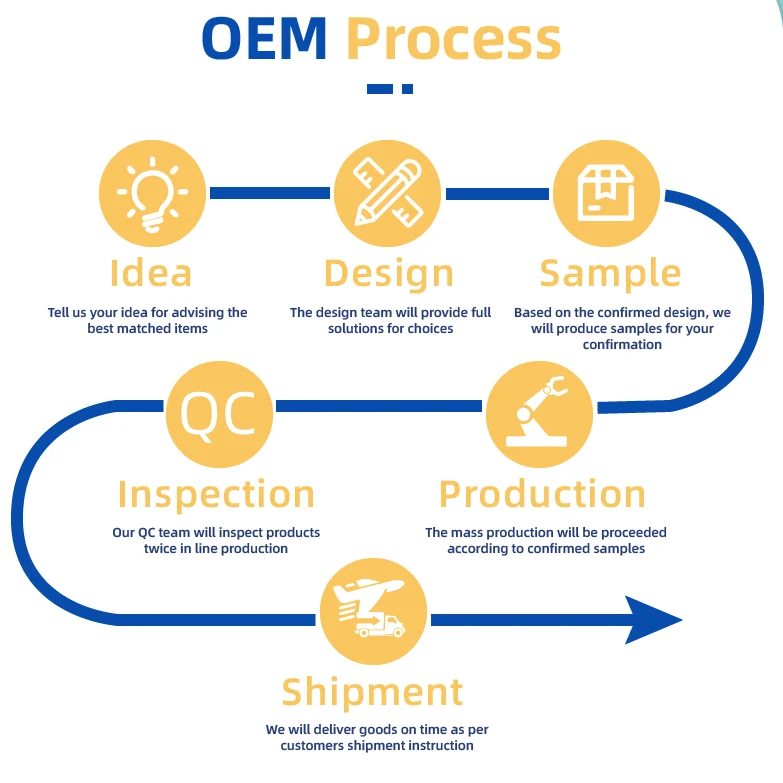 OEM Process

Idea
Tell us your idea for advising the best matched items

Design
The design team will provide full solutions for choices

Sample
Based on the confirmed design, we will produce samples for your confirmation

QC
Inspection
Our QC team will inspect products twice in line production

Production
The mass production will be proceeded according to confirmed samples

Shipment
We will deliver goods on time as per customers shipment instruction